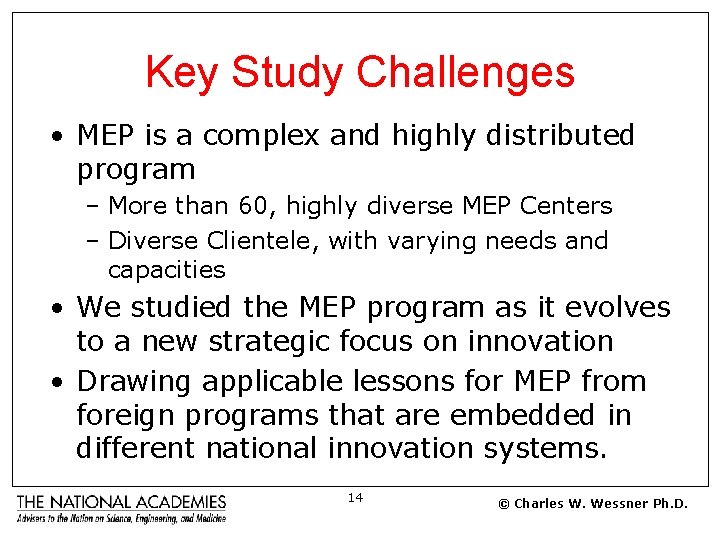 Key Study Challenges

• MEP is a complex and highly distributed program
– More than 60, highly diverse MEP Centers
– Diverse Clientele, with varying needs and capacities

• We studied the MEP program as it evolves to a new strategic focus on innovation

• Drawing applicable lessons for MEP from foreign programs that are embedded in different national innovation systems.

THE NATIONAL ACADEMIES
Advisers to the Nation on Science, Engineering, and Medicine

14

© Charles W. Wessner Ph.D.